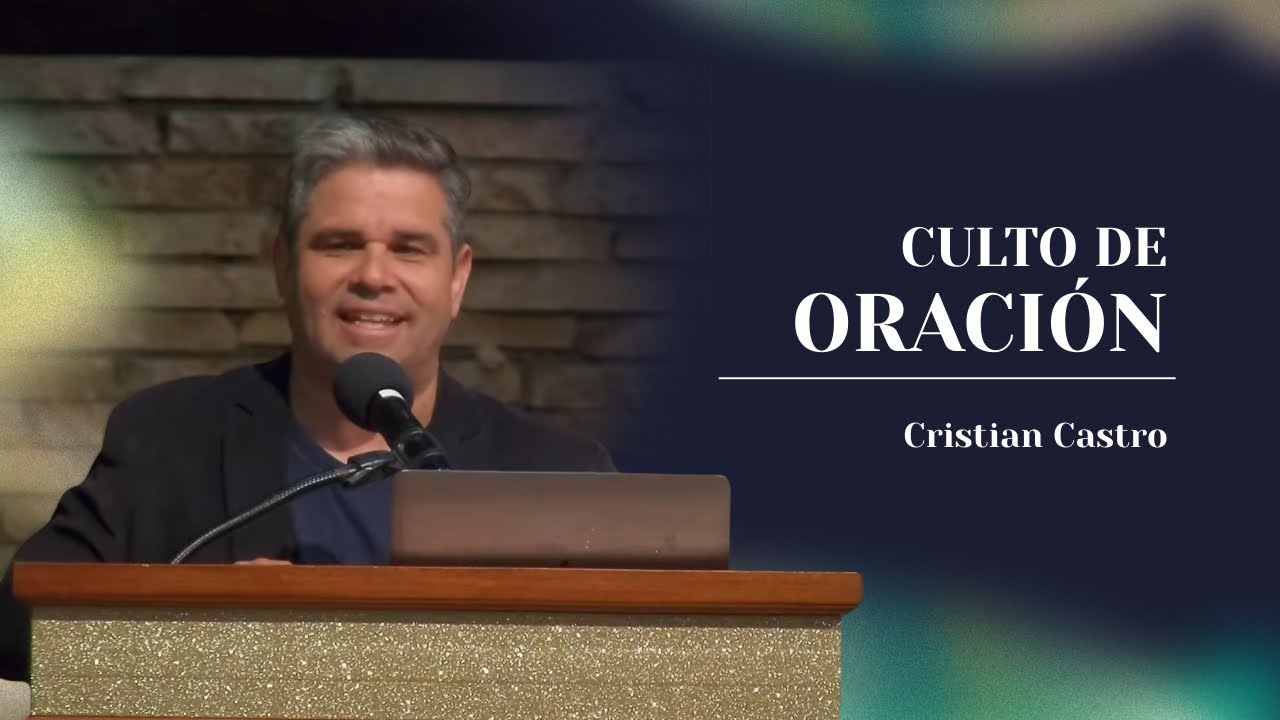 CULTO DE
ORACIÓN

Cristian Castro